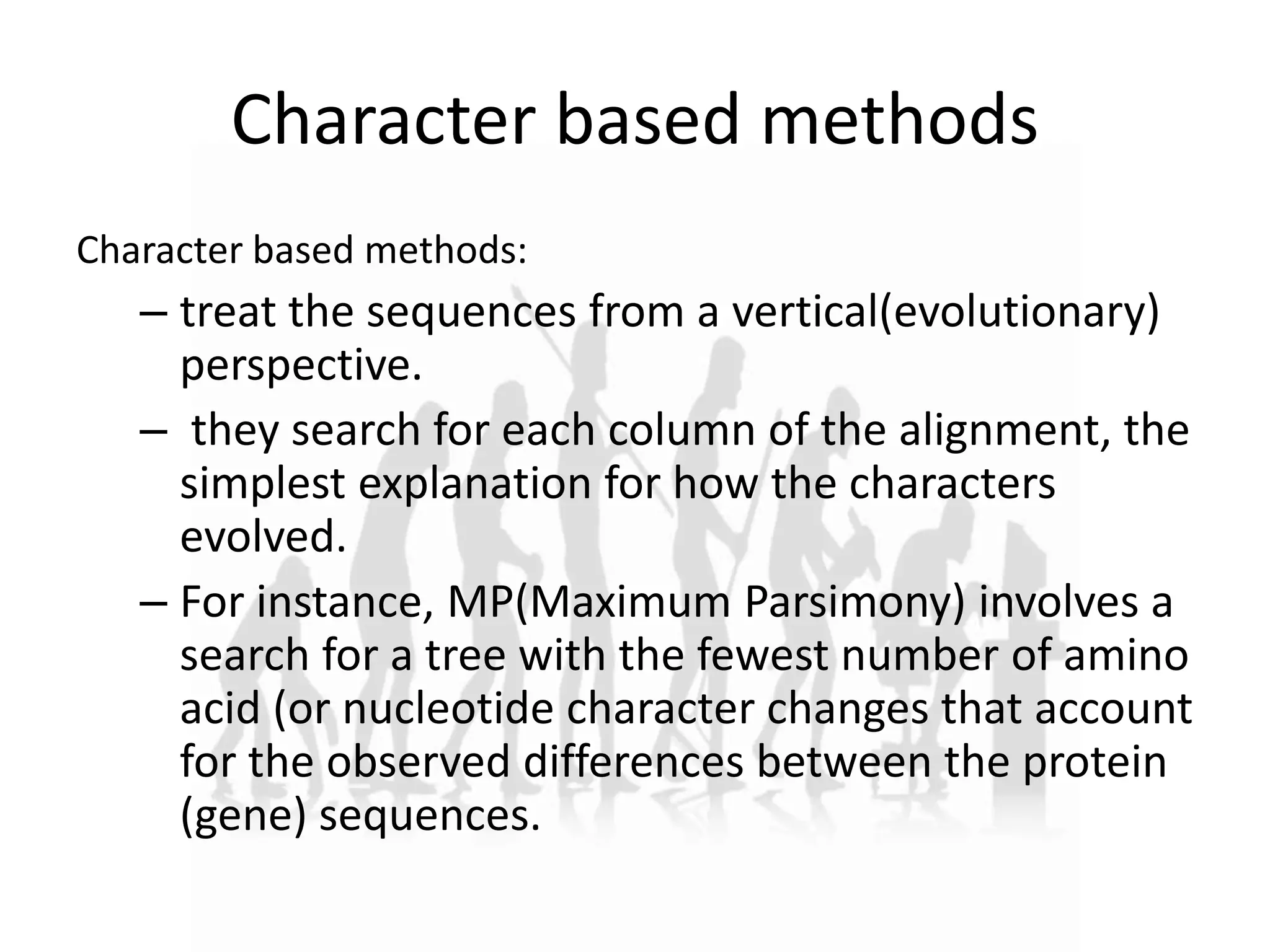 Character based methods

Character based methods:

– treat the sequences from a vertical(evolutionary) perspective.

– they search for each column of the alignment, the simplest explanation for how the characters evolved.

– For instance, MP(Maximum Parsimony) involves a search for a tree with the fewest number of amino acid (or nucleotide character changes that account for the observed differences between the protein (gene) sequences.